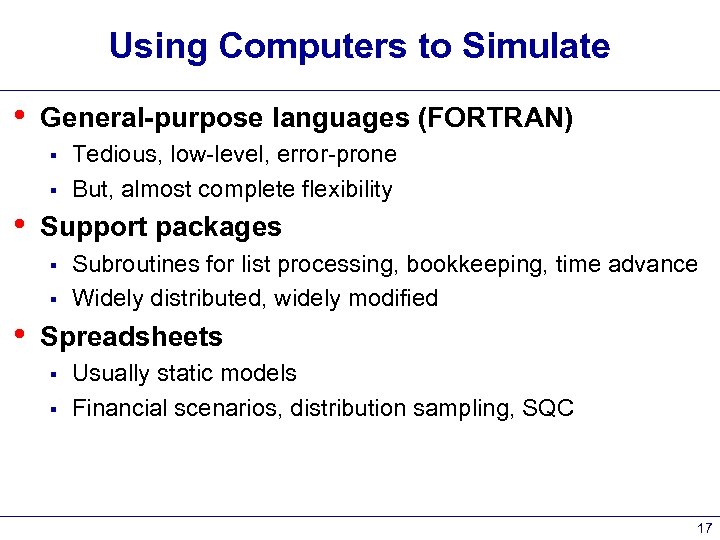 Using Computers to Simulate

• General-purpose languages (FORTRAN)
  ▪ Tedious, low-level, error-prone
  ▪ But, almost complete flexibility
• Support packages
  ▪ Subroutines for list processing, bookkeeping, time advance
  ▪ Widely distributed, widely modified
• Spreadsheets
  ▪ Usually static models
  ▪ Financial scenarios, distribution sampling, SQC

17